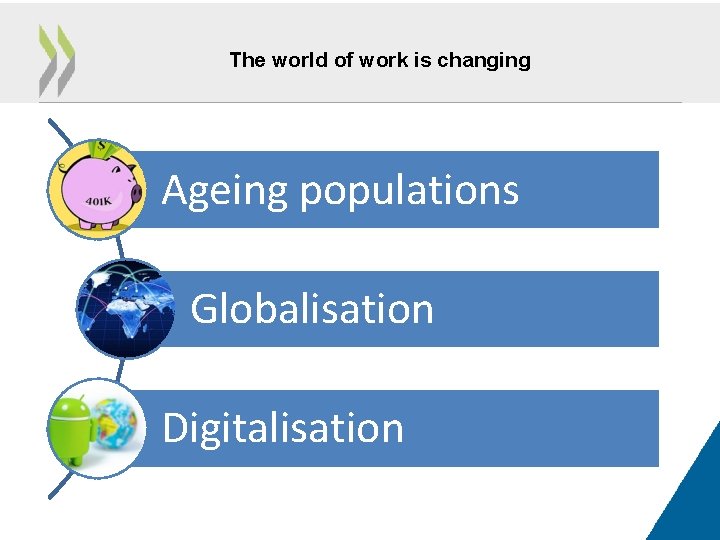 The world of work is changing

$

401K

Ageing populations

Globalisation

Digitalisation